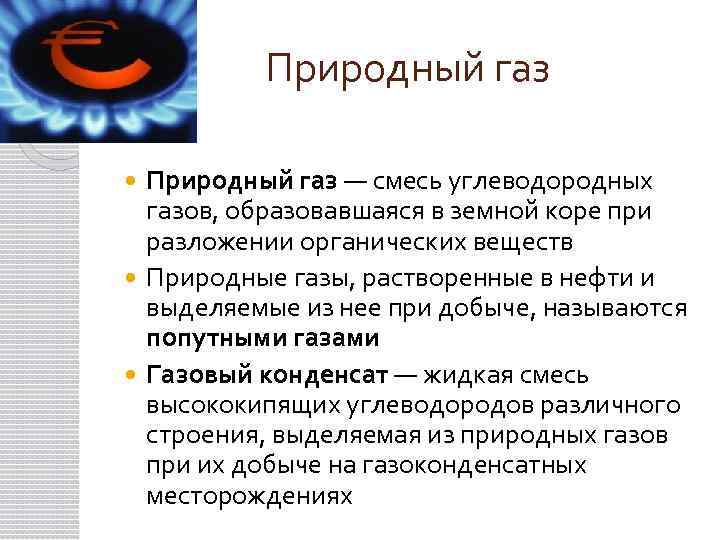 €

Природный газ

Природный газ — смесь углеводородных газов, образовавшаяся в земной коре при разложении органических веществ

Природные газы, растворенные в нефти и выделяемые из нее при добыче, называются попутными газами

Газовый конденсат — жидкая смесь высококипящих углеводородов различного строения, выделяемая из природных газов при их добыче на газоконденсатных месторождениях